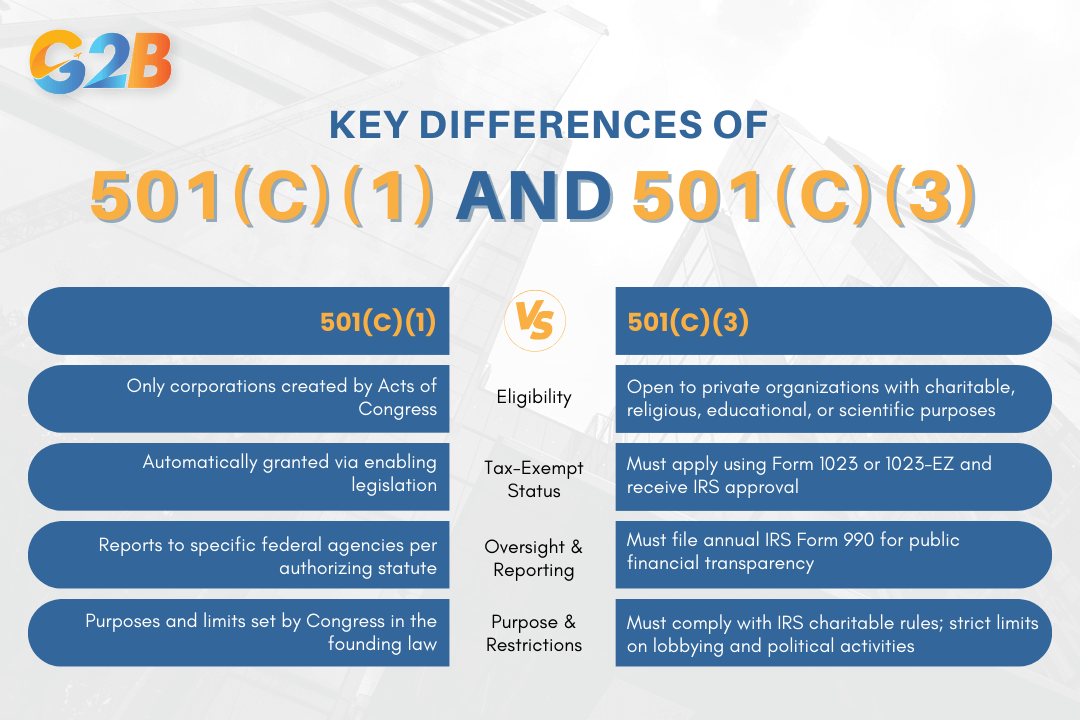 G2B

KEY DIFFERENCES OF
501(C)(1) AND 501(C)(3)

| 501(C)(1) | VS | 501(C)(3) |
|---|---|---|
| Only corporations created by Acts of Congress | Eligibility | Open to private organizations with charitable, religious, educational, or scientific purposes |
| Automatically granted via enabling legislation | Tax-Exempt Status | Must apply using Form 1023 or 1023-EZ and receive IRS approval |
| Reports to specific federal agencies per authorizing statute | Oversight & Reporting | Must file annual IRS Form 990 for public financial transparency |
| Purposes and limits set by Congress in the founding law | Purpose & Restrictions | Must comply with IRS charitable rules; strict limits on lobbying and political activities |